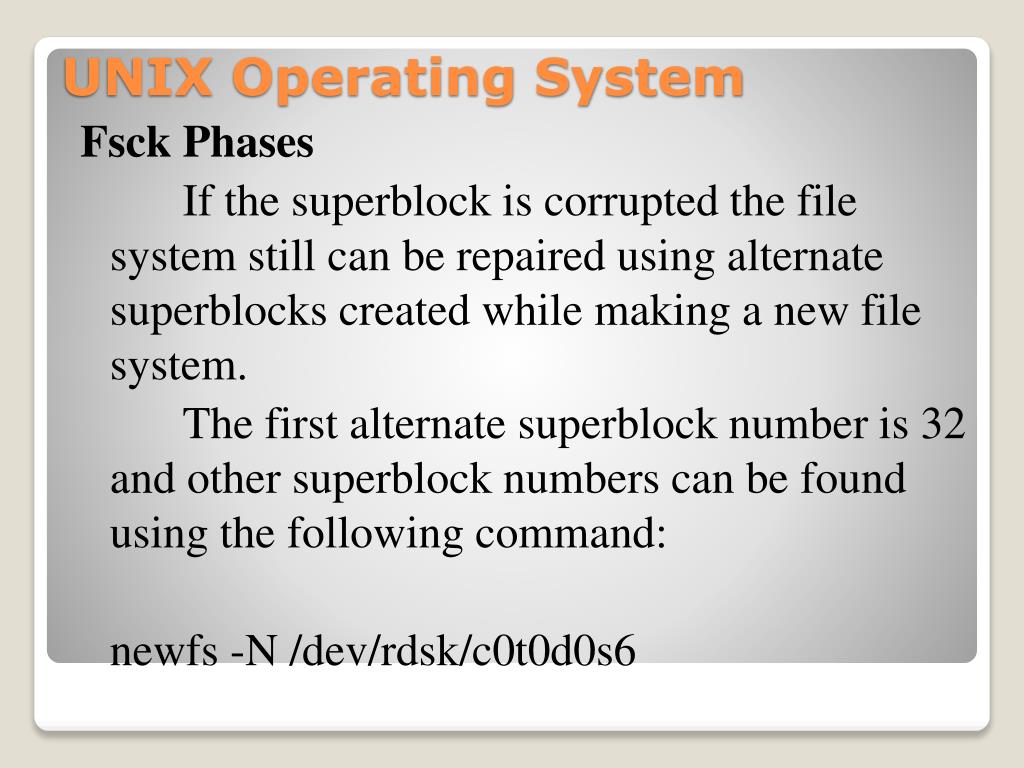 UNIX Operating System

Fsck Phases

If the superblock is corrupted the file system still can be repaired using alternate superblocks created while making a new file system.

The first alternate superblock number is 32 and other superblock numbers can be found using the following command:

newfs -N /dev/rdsk/c0t0d0s6